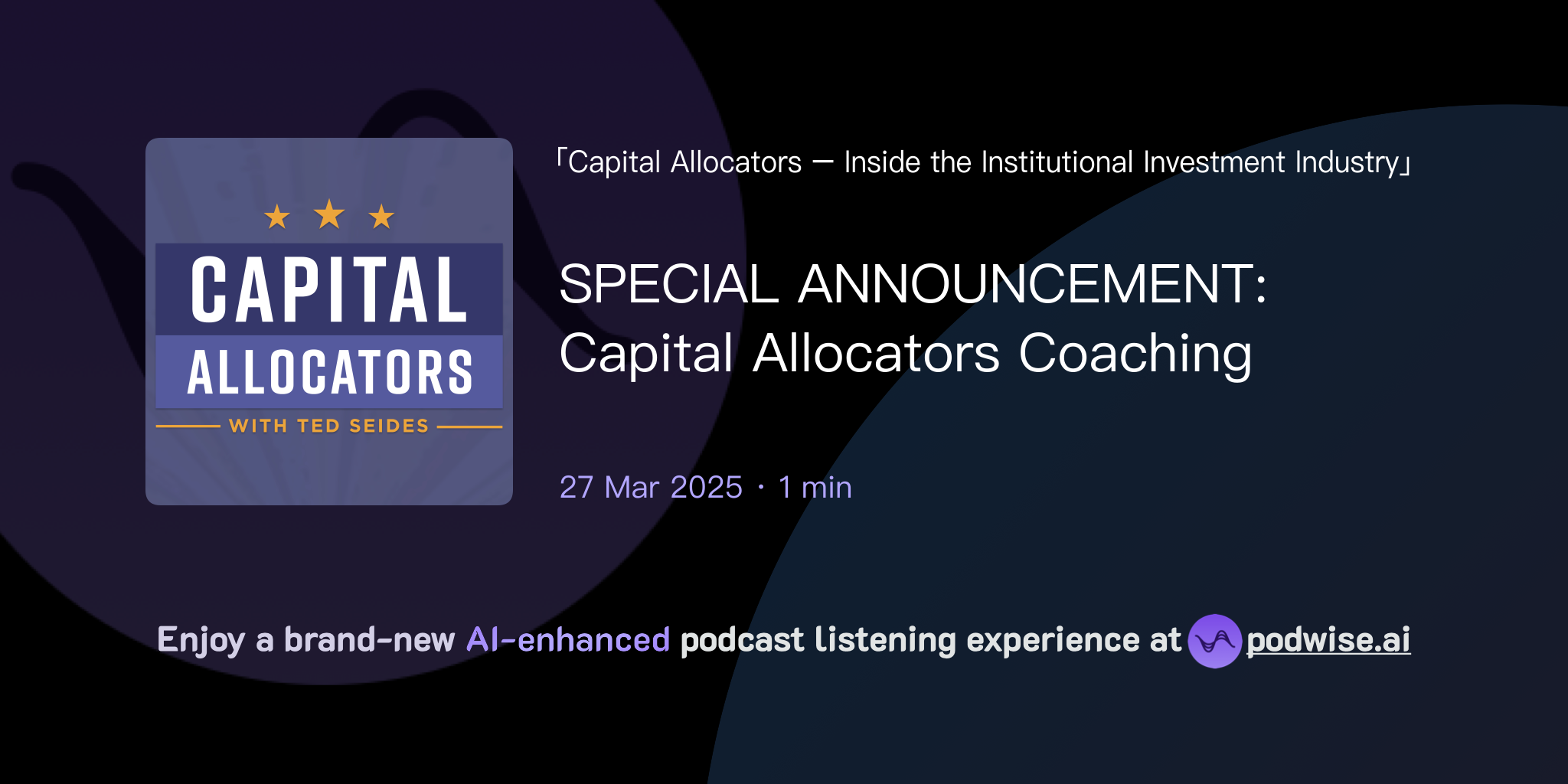 CAPITAL
ALLOCATORS
WITH TED SEIDES

「Capital Allocators – Inside the Institutional Investment Industry」

SPECIAL ANNOUNCEMENT: Capital Allocators Coaching

27 Mar 2025 · 1 min

Enjoy a brand-new AI-enhanced podcast listening experience at podwise.ai